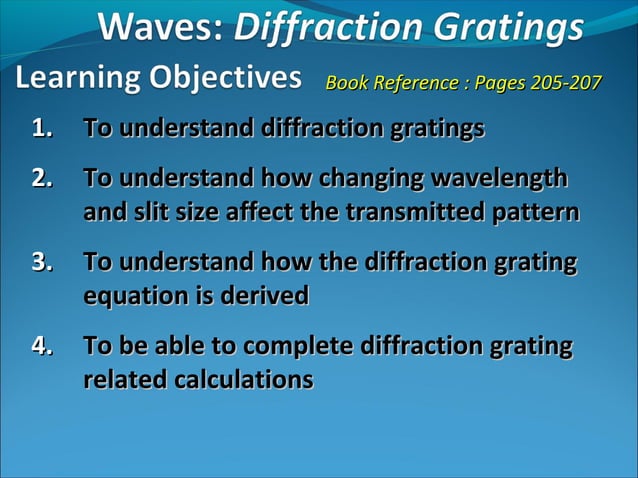 Waves: Diffraction Gratings

Learning Objectives

Book Reference : Pages 205-207

1. To understand diffraction gratings

2. To understand how changing wavelength and slit size affect the transmitted pattern

3. To understand how the diffraction grating equation is derived

4. To be able to complete diffraction grating related calculations